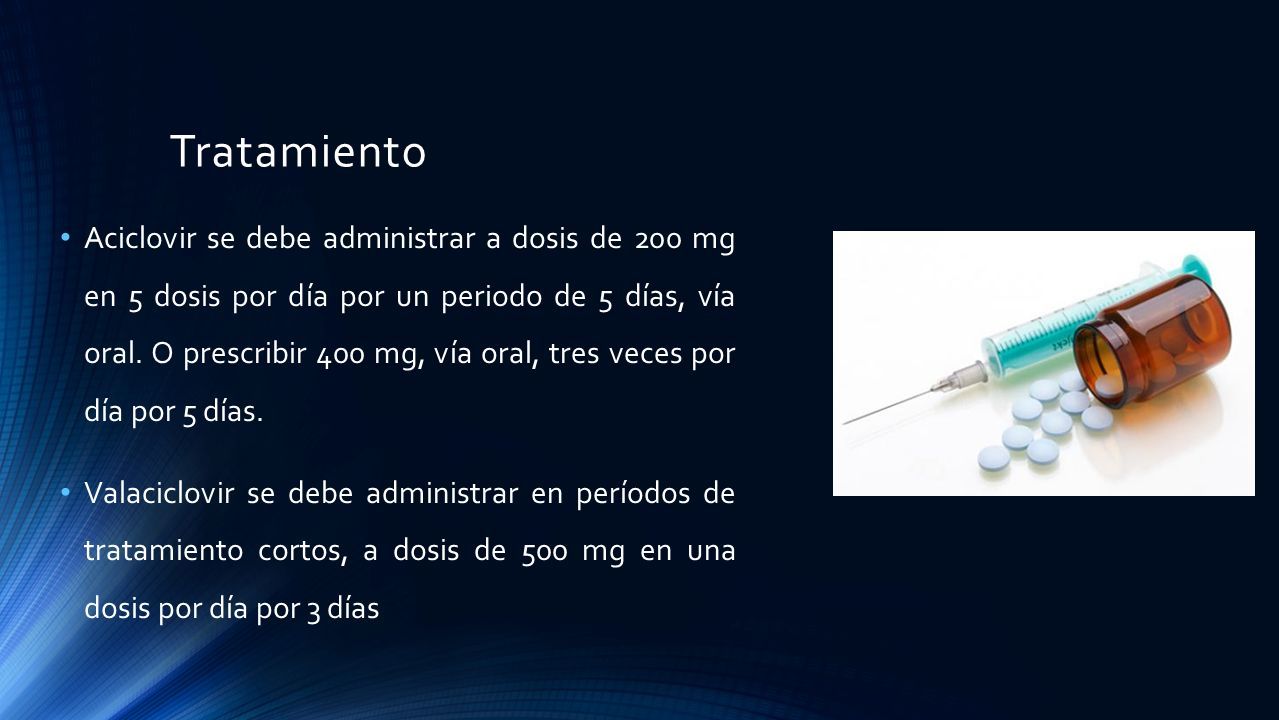 Tratamiento

• Aciclovir se debe administrar a dosis de 200 mg en 5 dosis por día por un periodo de 5 días, vía oral. O prescribir 400 mg, vía oral, tres veces por día por 5 días.

• Valaciclovir se debe administrar en períodos de tratamiento cortos, a dosis de 500 mg en una dosis por día por 3 días